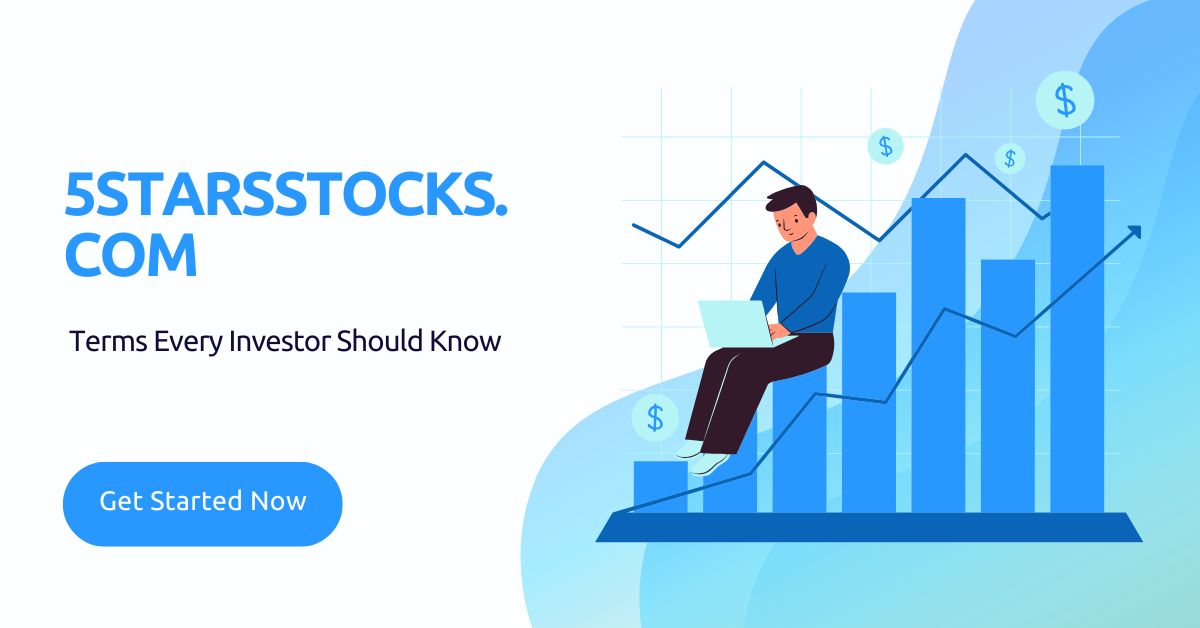 5STARSSTOCKS.COM

Terms Every Investor Should Know

Get Started Now

$

$

$

$